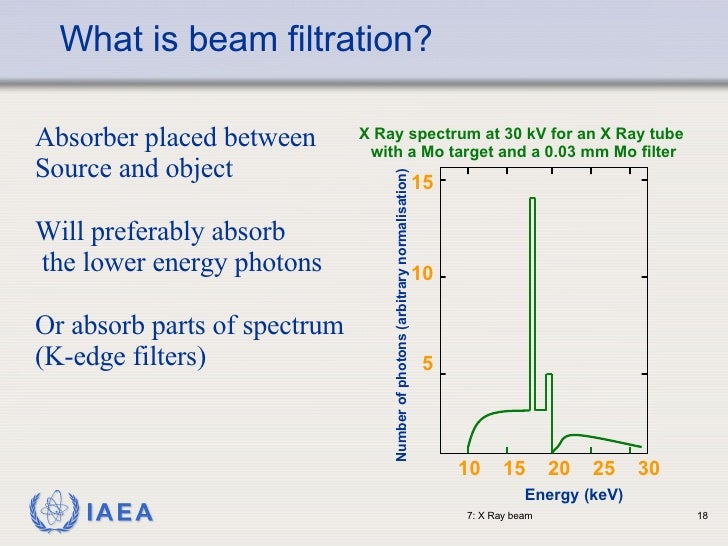 What is beam filtration?

Absorber placed between Source and object

Will preferably absorb the lower energy photons

Or absorb parts of spectrum (K-edge filters)

X Ray spectrum at 30 kV for an X Ray tube with a Mo target and a 0.03 mm Mo filter

Number of photons (arbitrary normalisation)

15

10

5

10 15 20 25 30

Energy (keV)

IAEA

7: X Ray beam

18